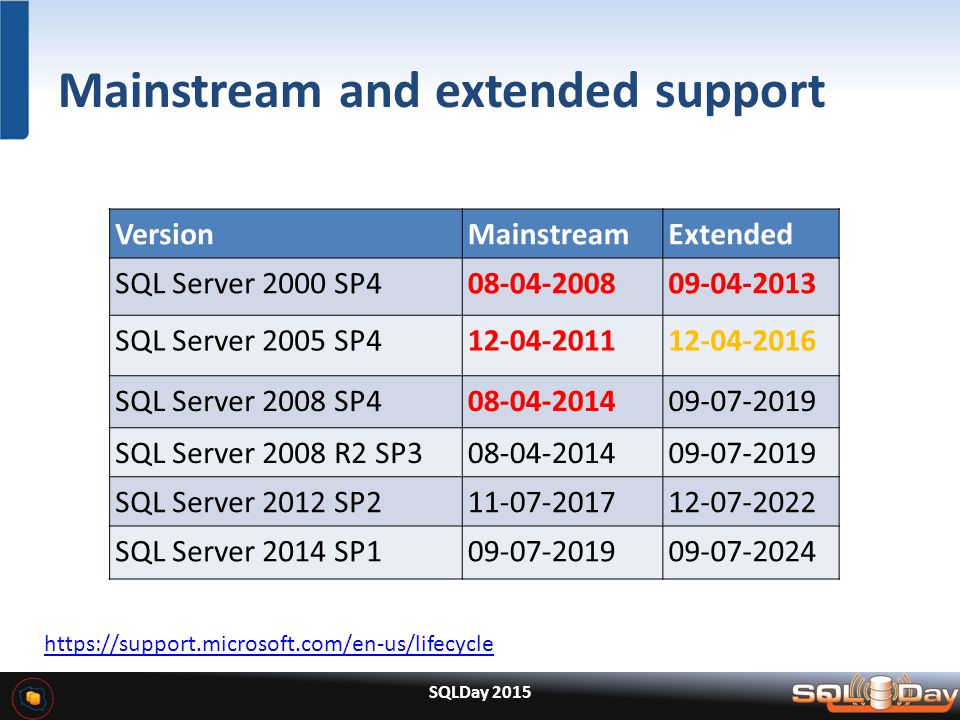 Mainstream and extended support

| Version | Mainstream | Extended |
|---|---|---|
| SQL Server 2000 SP4 | 08-04-2008 | 09-04-2013 |
| SQL Server 2005 SP4 | 12-04-2011 | 12-04-2016 |
| SQL Server 2008 SP4 | 08-04-2014 | 09-07-2019 |
| SQL Server 2008 R2 SP3 | 08-04-2014 | 09-07-2019 |
| SQL Server 2012 SP2 | 11-07-2017 | 12-07-2022 |
| SQL Server 2014 SP1 | 09-07-2019 | 09-07-2024 |

https://support.microsoft.com/en-us/lifecycle

SQLDay 2015

SQLDay